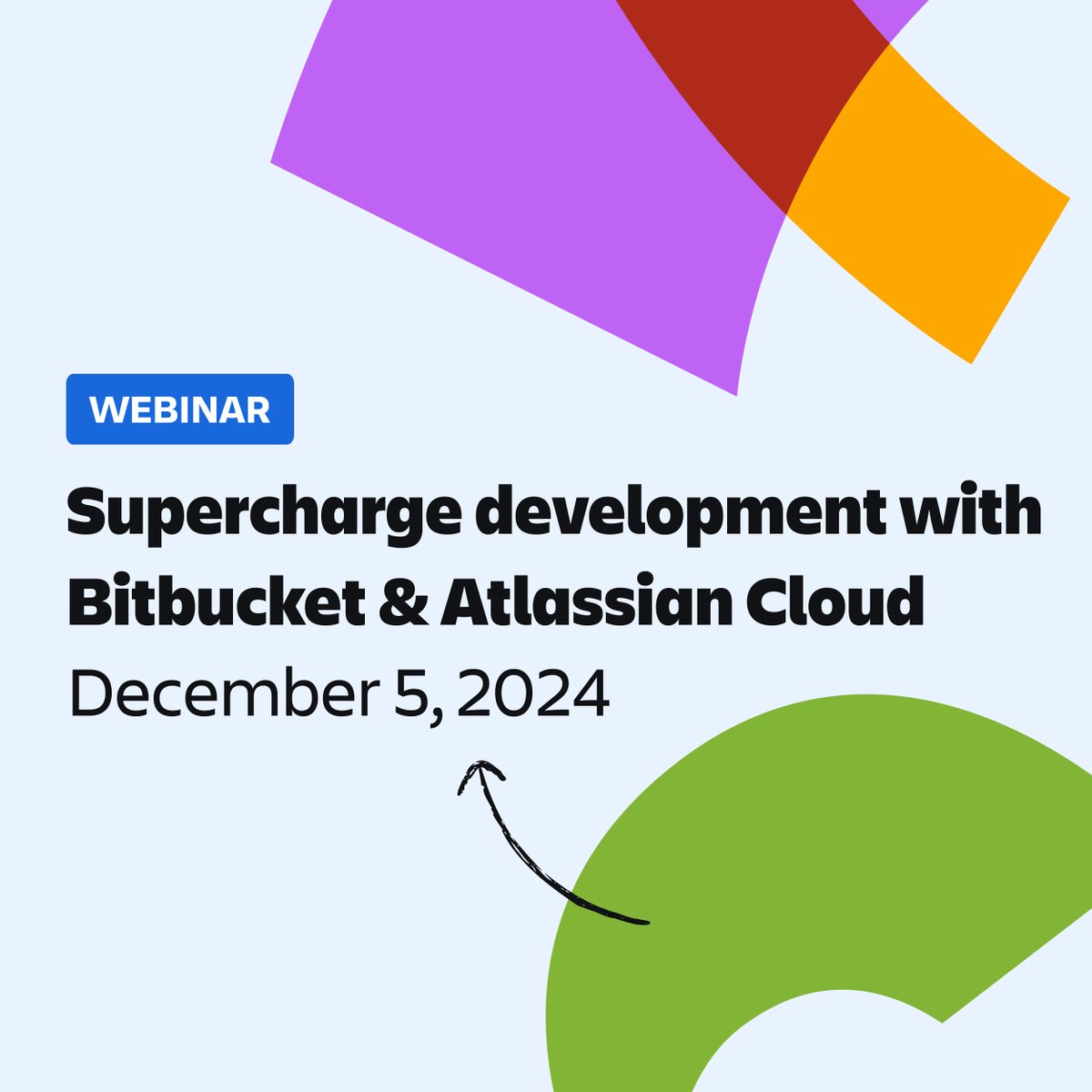 WEBINAR

Supercharge development with Bitbucket & Atlassian Cloud

December 5, 2024